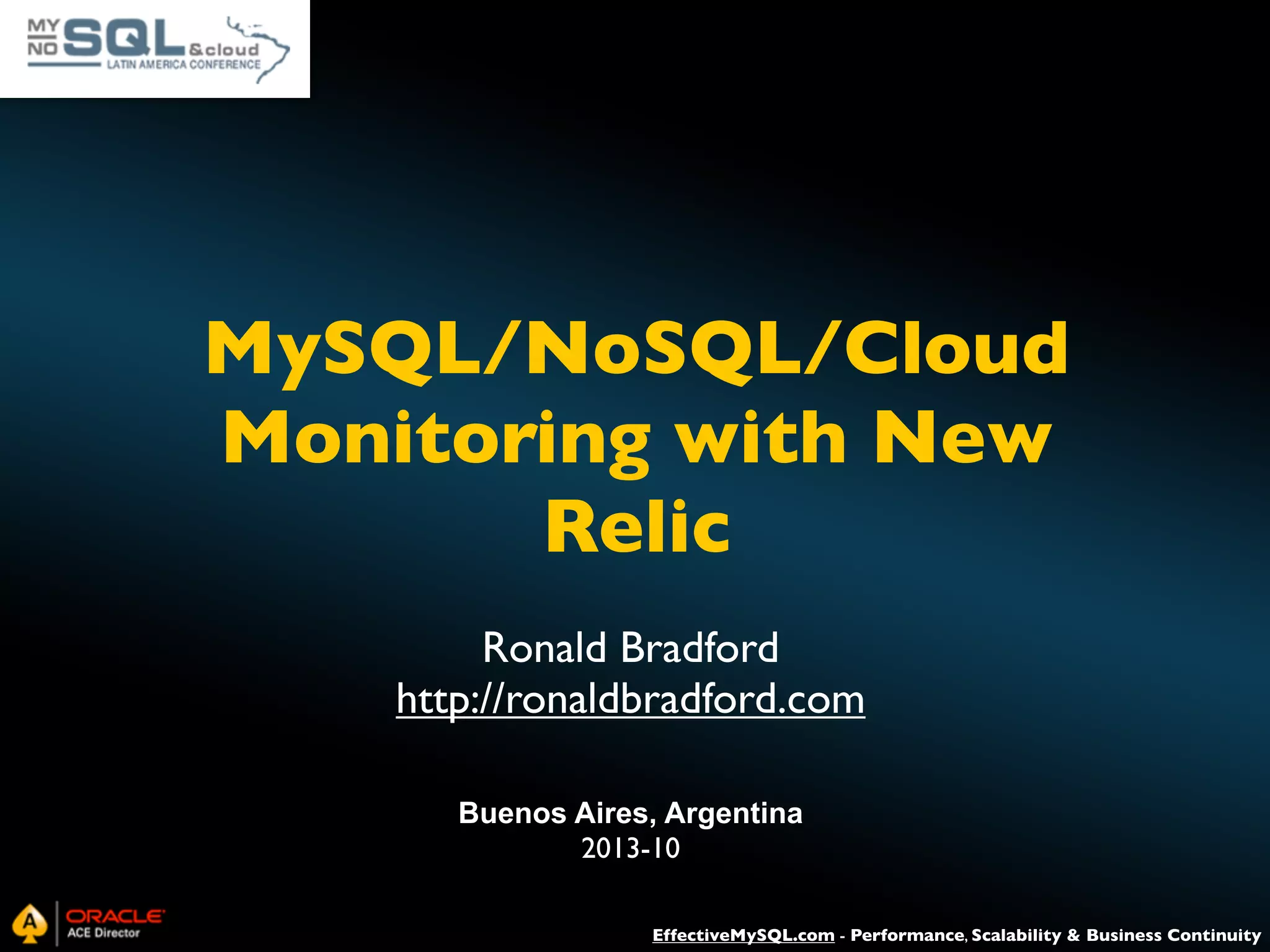 MY NO SQL &cloud
LATIN AMERICA CONFERENCE

MySQL/NoSQL/Cloud Monitoring with New Relic

Ronald Bradford
http://ronaldbradford.com

Buenos Aires, Argentina
2013-10

A ORACLE ACE Director

EffectiveMySQL.com - Performance, Scalability & Business Continuity